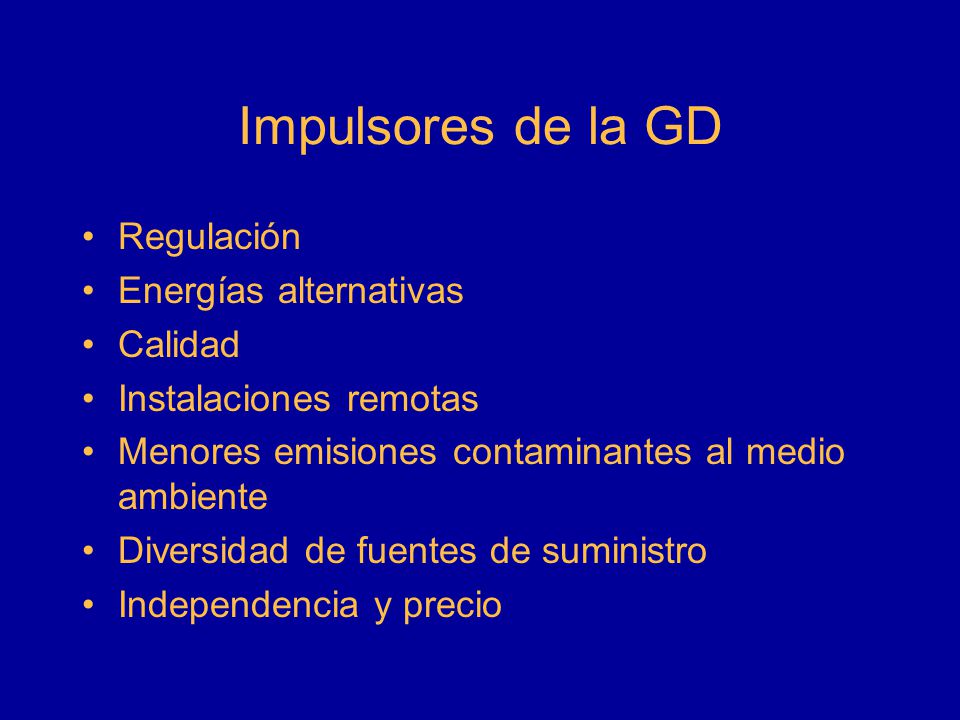 Impulsores de la GD

• Regulación
• Energías alternativas
• Calidad
• Instalaciones remotas
• Menores emisiones contaminantes al medio ambiente
• Diversidad de fuentes de suministro
• Independencia y precio